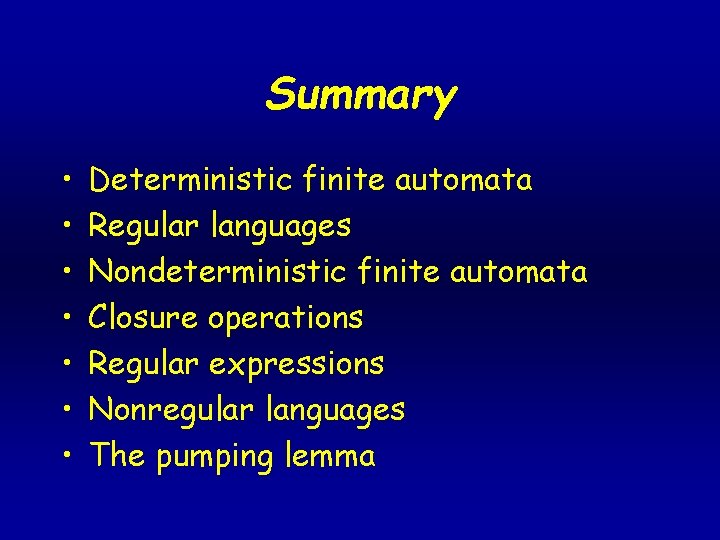 Summary

• Deterministic finite automata
• Regular languages
• Nondeterministic finite automata
• Closure operations
• Regular expressions
• Nonregular languages
• The pumping lemma